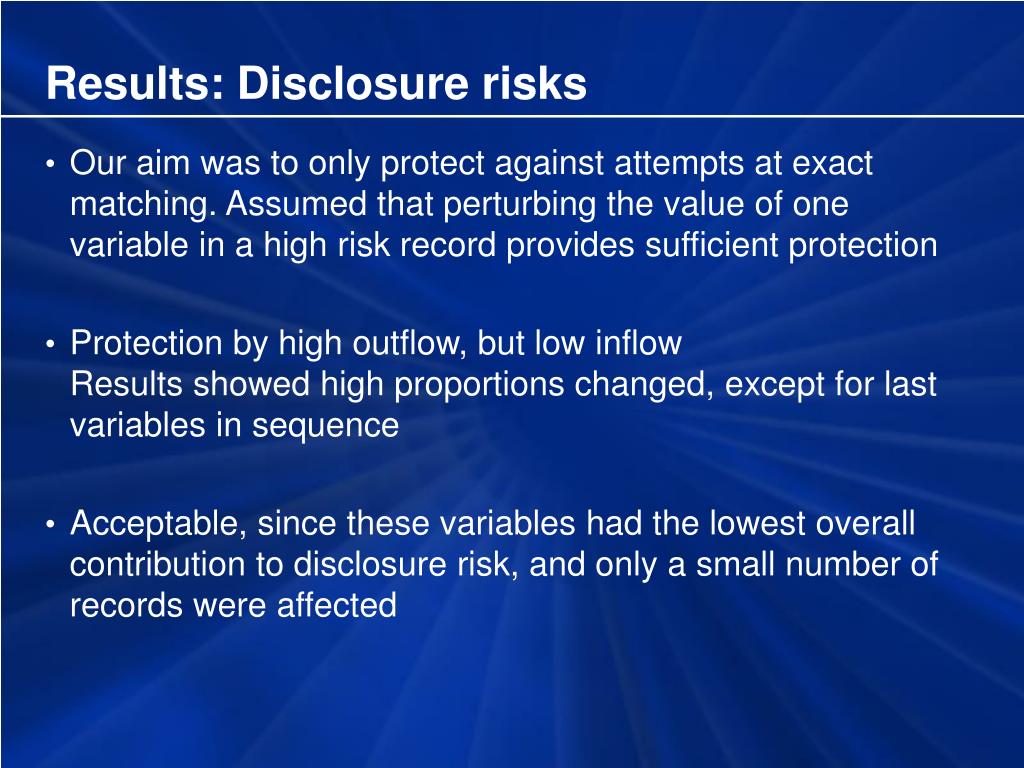 Results: Disclosure risks

• Our aim was to only protect against attempts at exact matching. Assumed that perturbing the value of one variable in a high risk record provides sufficient protection

• Protection by high outflow, but low inflow
Results showed high proportions changed, except for last variables in sequence

• Acceptable, since these variables had the lowest overall contribution to disclosure risk, and only a small number of records were affected